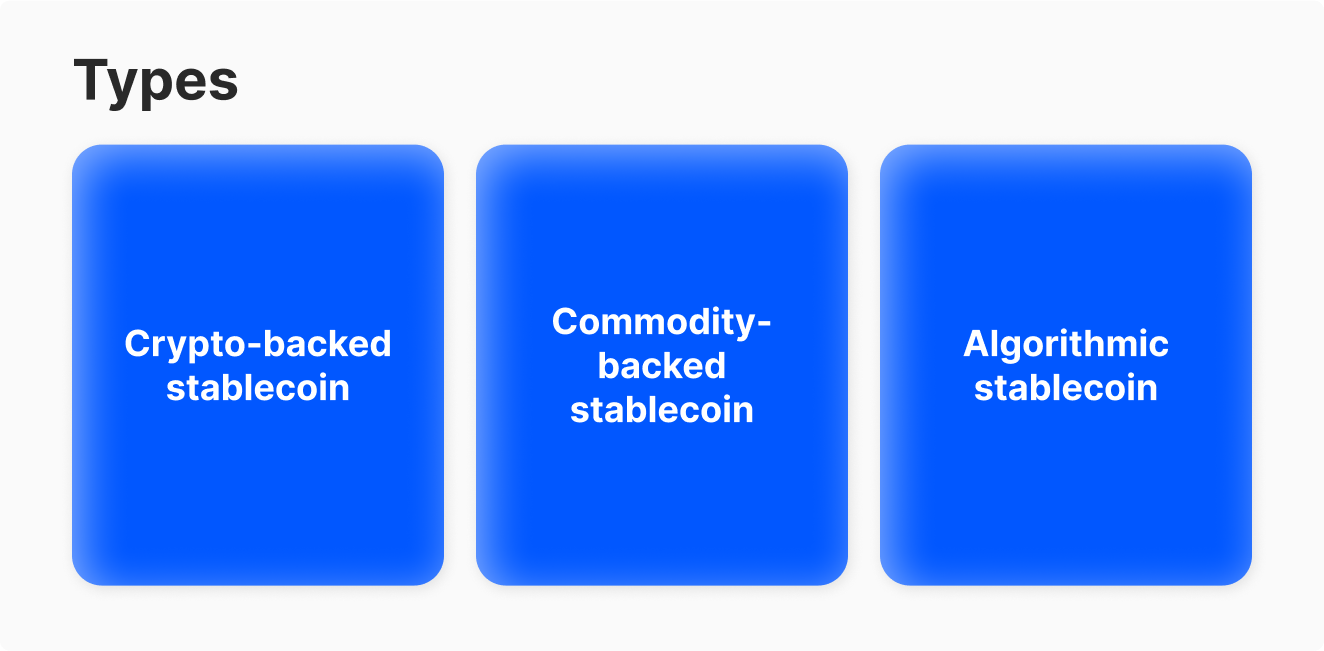 Types

Crypto-backed stablecoin

Commodity-backed stablecoin

Algorithmic stablecoin